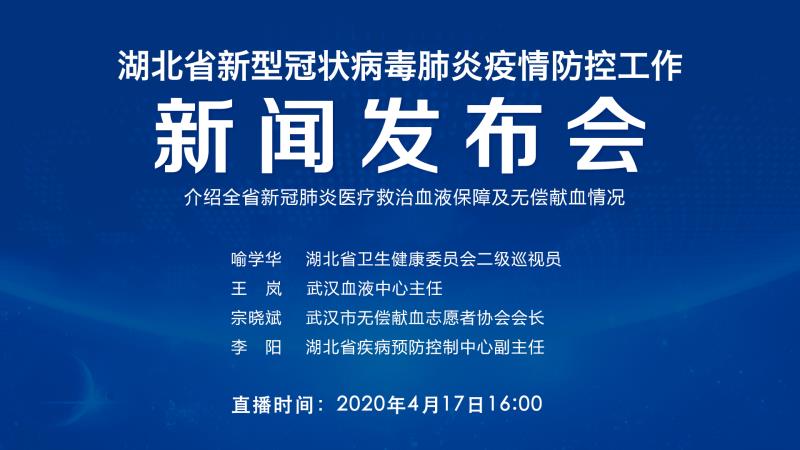 湖北省新型冠状病毒肺炎疫情防控工作

新闻发布会

介绍全省新冠肺炎医疗救治血液保障及无偿献血情况

喻学华　湖北省卫生健康委员会二级巡视员
王　岚　武汉血液中心主任
宗晓斌　武汉市无偿献血志愿者协会会长
李　阳　湖北省疾病预防控制中心副主任

直播时间：2020年4月17日16:00